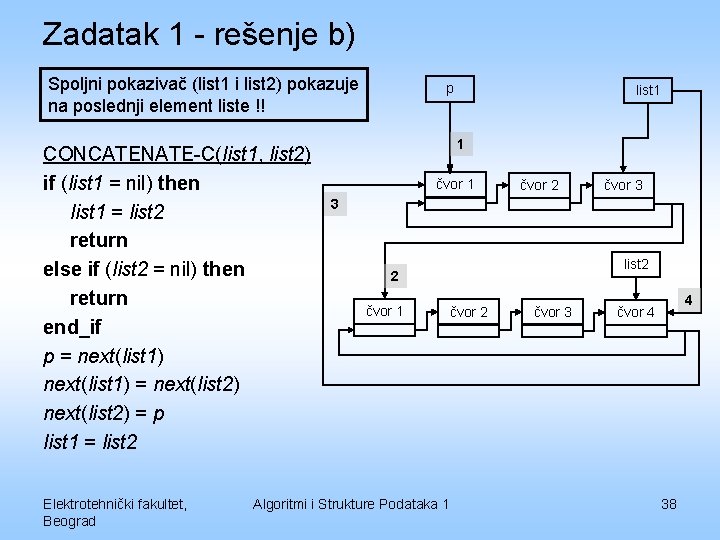 Zadatak 1 - rešenje b)

Spoljni pokazivač (list1 i list2) pokazuje na poslednji element liste !!

CONCATENATE-C(list1, list2)
if (list1 = nil) then
list1 = list2
return
else if (list2 = nil) then
return
end_if
p = next(list1)
next(list1) = next(list2)
next(list2) = p
list1 = list2

p
list1
1
čvor 1
čvor 2
čvor 3
3
2
list2
4
čvor 1
čvor 2
čvor 3
čvor 4

Elektrotehnički fakultet, Beograd
Algoritmi i Strukture Podataka 1
38